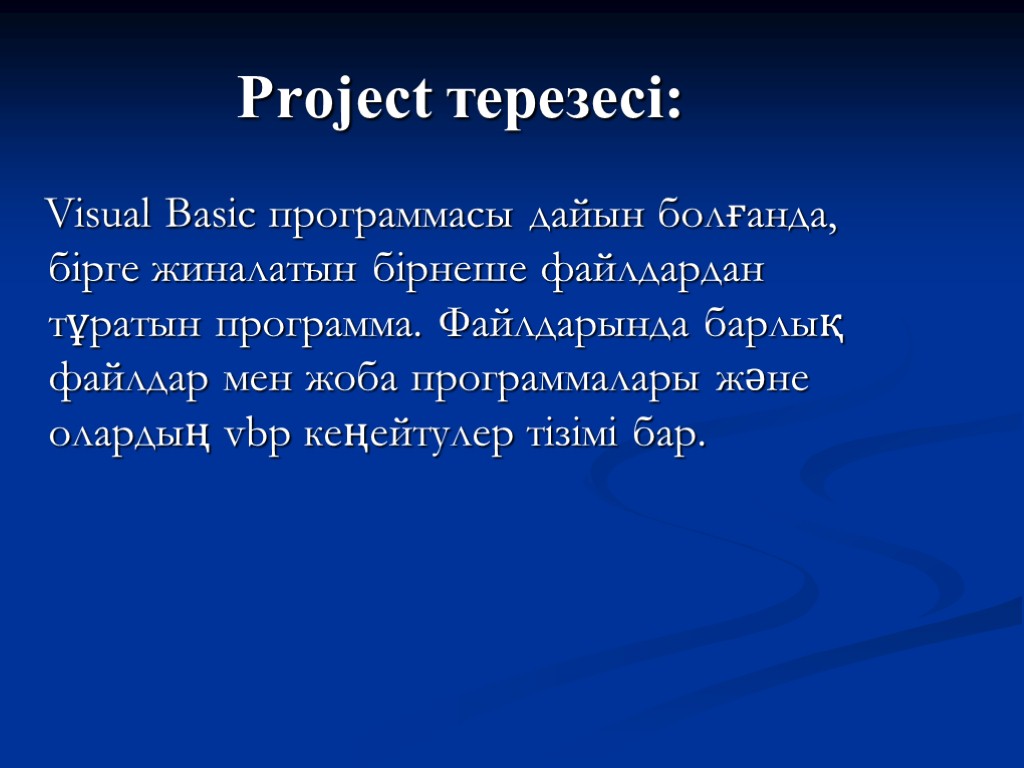 Project терезесі:

Visual Basic программасы дайын болғанда, бірге жиналатын бірнеше файлдардан тұратын программа. Файлдарында барлық файлдар мен жоба программалары және олардың vbp кеңейтулер тізімі бар.